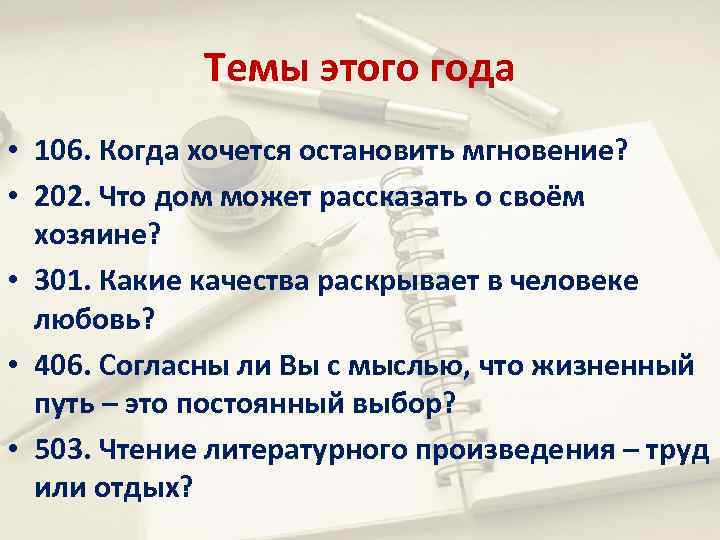 Темы этого года

• 106. Когда хочется остановить мгновение?
• 202. Что дом может рассказать о своём хозяине?
• 301. Какие качества раскрывает в человеке любовь?
• 406. Согласны ли Вы с мыслью, что жизненный путь – это постоянный выбор?
• 503. Чтение литературного произведения – труд или отдых?